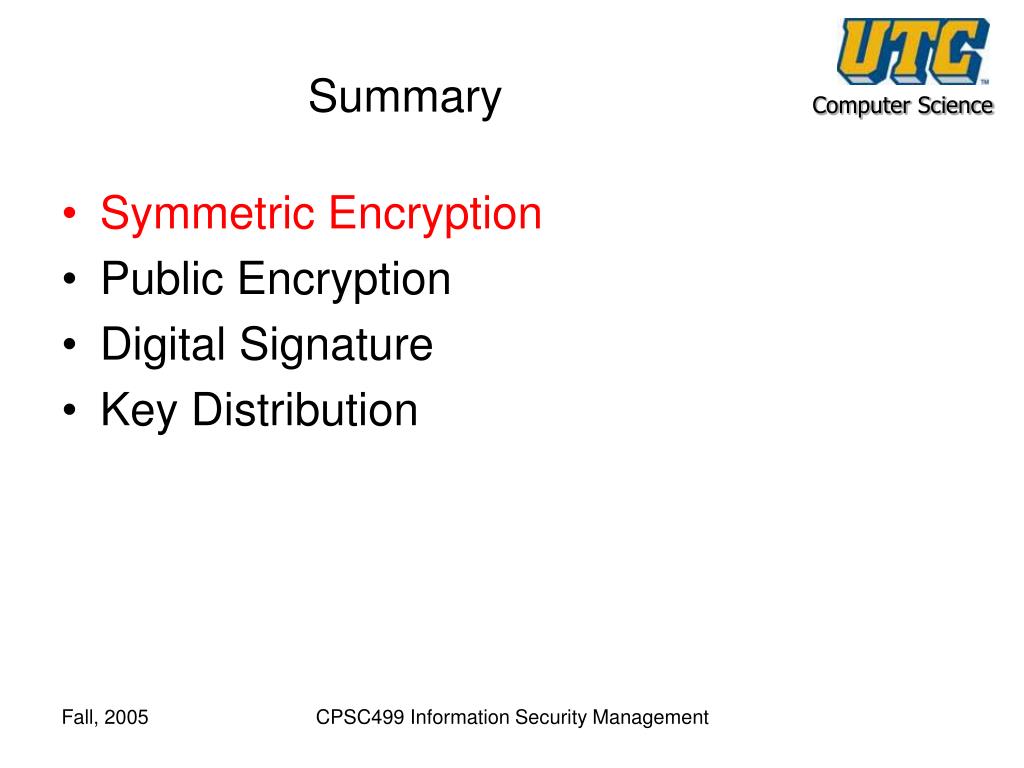 Summary

UTC™
Computer Science

• Symmetric Encryption
• Public Encryption
• Digital Signature
• Key Distribution

Fall, 2005

CPSC499 Information Security Management